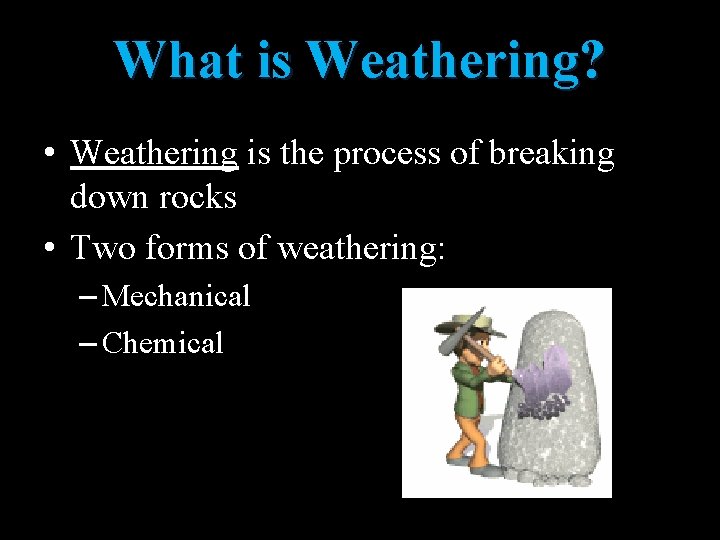 What is Weathering?

• Weathering is the process of breaking down rocks
• Two forms of weathering:
– Mechanical
– Chemical